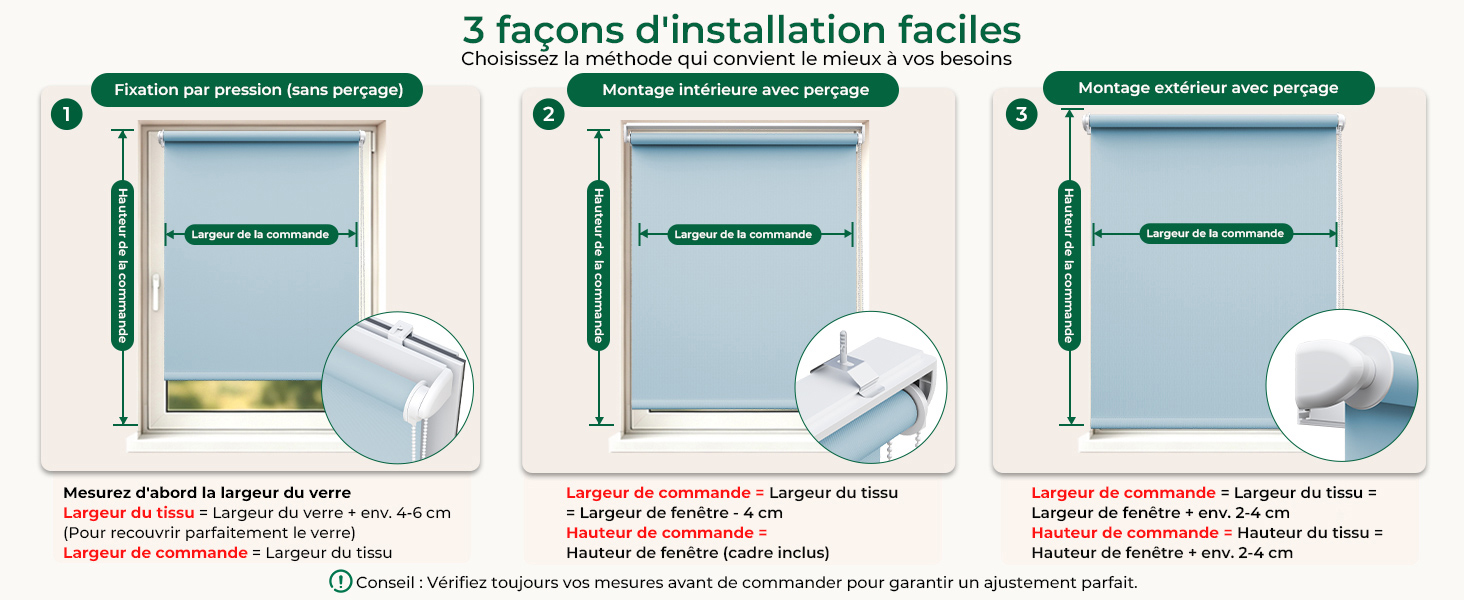 3 façons d'installation faciles
Choisissez la méthode qui convient le mieux à vos besoins

1
Fixation par pression (sans perçage)
Hauteur de la commande
Largeur de la commande

Mesurez d'abord la largeur du verre
Largeur du tissu = Largeur du verre + env. 4-6 cm (Pour recouvrir parfaitement le verre)
Largeur de commande = Largeur du tissu

2
Montage intérieure avec perçage
Hauteur de la commande
Largeur de la commande

Largeur de commande = Largeur du tissu = Largeur de fenêtre - 4 cm
Hauteur de commande = Hauteur de fenêtre (cadre inclus)

3
Montage extérieur avec perçage
Hauteur de la commande
Largeur de la commande

Largeur de commande = Largeur du tissu = Largeur de fenêtre + env. 2-4 cm
Hauteur de commande = Hauteur du tissu = Hauteur de fenêtre + env. 2-4 cm

Conseil : Vérifiez toujours vos mesures avant de commander pour garantir un ajustement parfait.